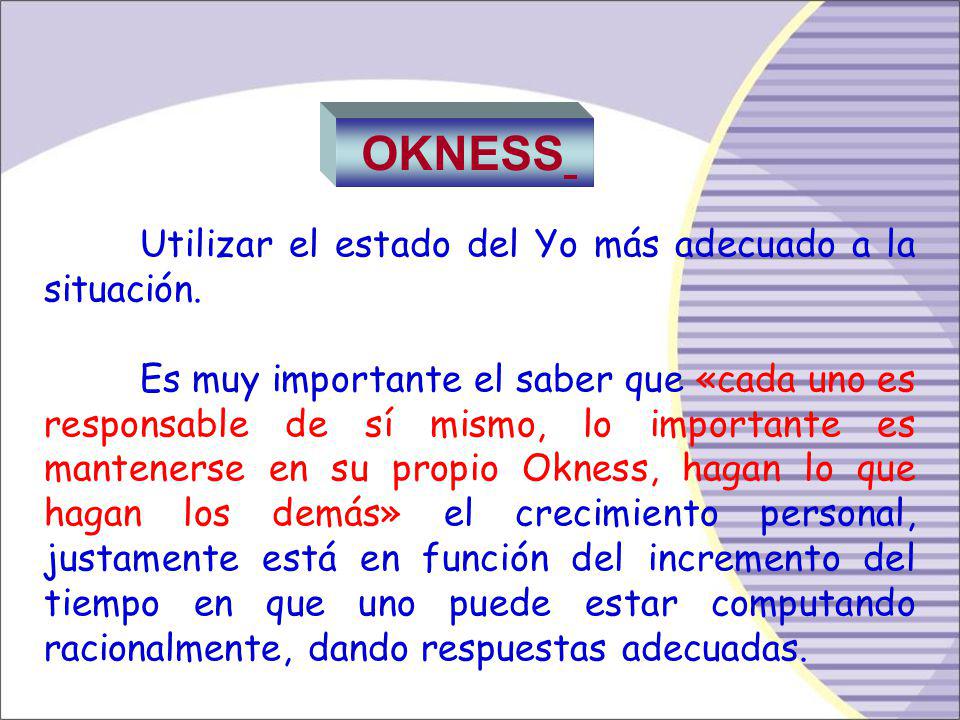 OKNESS

Utilizar el estado del Yo más adecuado a la situación.

Es muy importante el saber que «cada uno es responsable de sí mismo, lo importante es mantenerse en su propio Okness, hagan lo que hagan los demás» el crecimiento personal, justamente está en función del incremento del tiempo en que uno puede estar computando racionalmente, dando respuestas adecuadas.